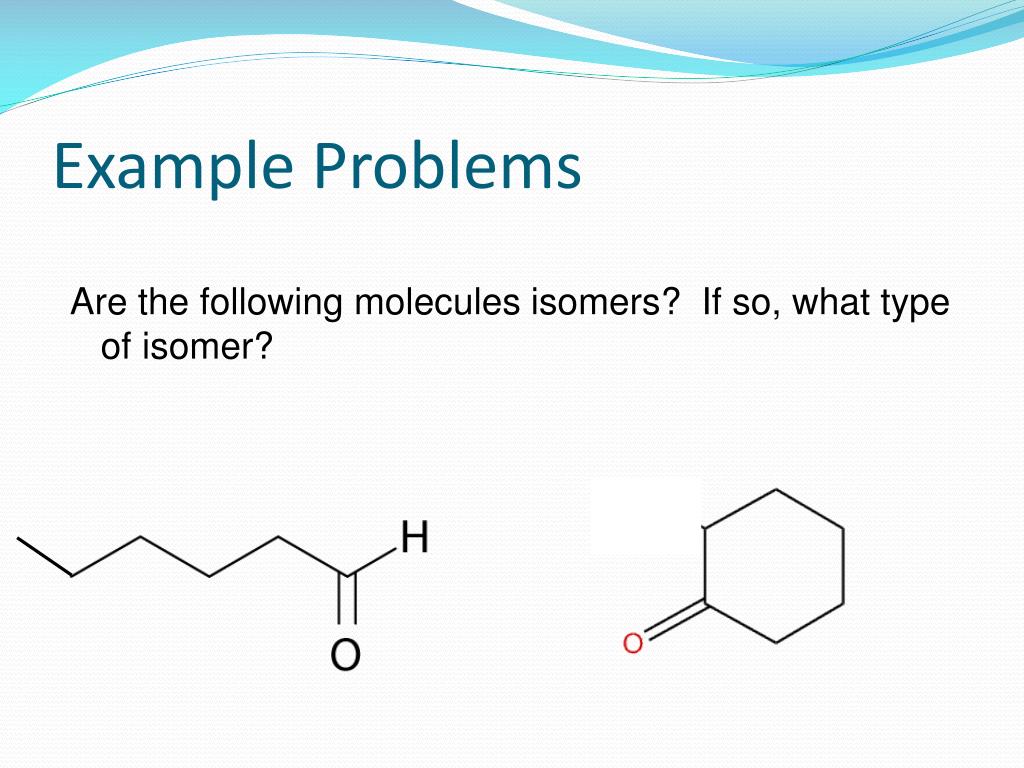 Example Problems

Are the following molecules isomers? If so, what type of isomer?

H

O

O